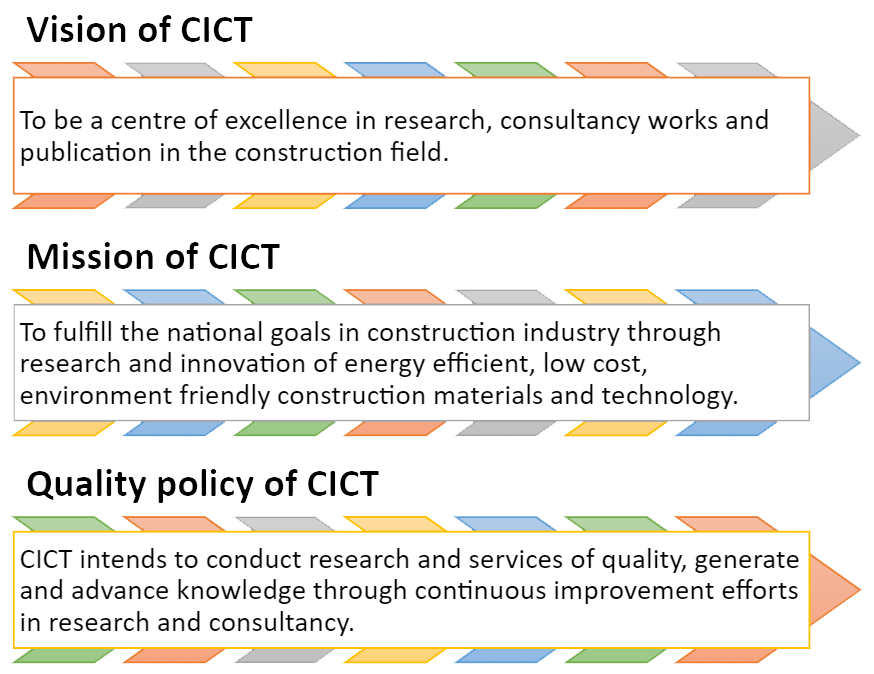 Vision of CICT

To be a centre of excellence in research, consultancy works and publication in the construction field.

Mission of CICT

To fulfill the national goals in construction industry through research and innovation of energy efficient, low cost, environment friendly construction materials and technology.

Quality policy of CICT

CICT intends to conduct research and services of quality, generate and advance knowledge through continuous improvement efforts in research and consultancy.